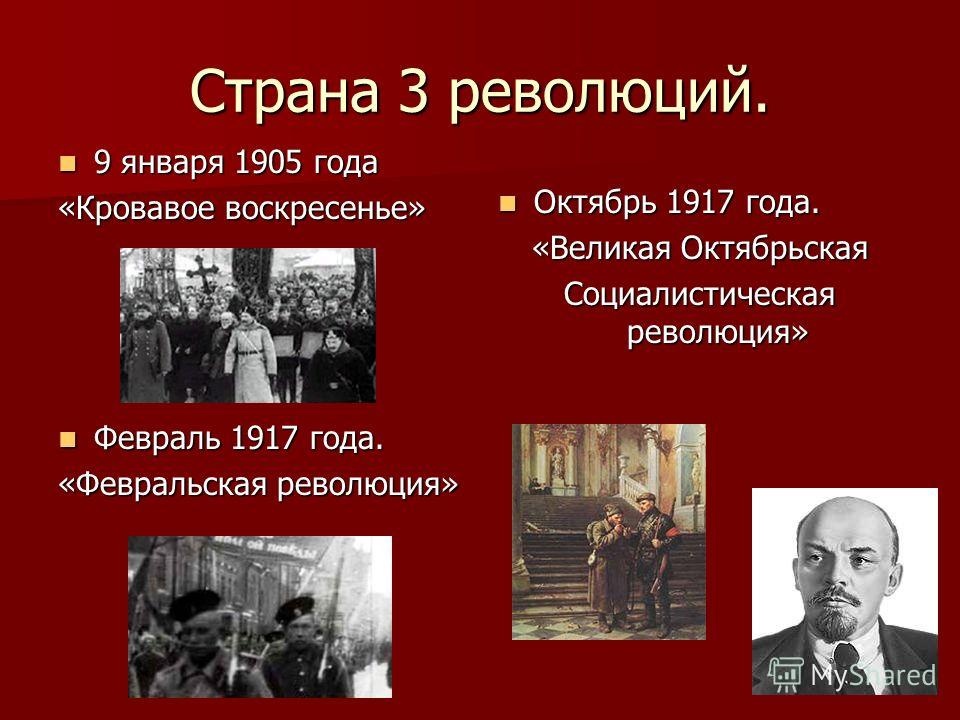 Страна 3 революций.

9 января 1905 года
«Кровавое воскресенье»

Февраль 1917 года.
«Февральская революция»

Октябрь 1917 года.
«Великая Октябрьская Социалистическая революция»

MyShared